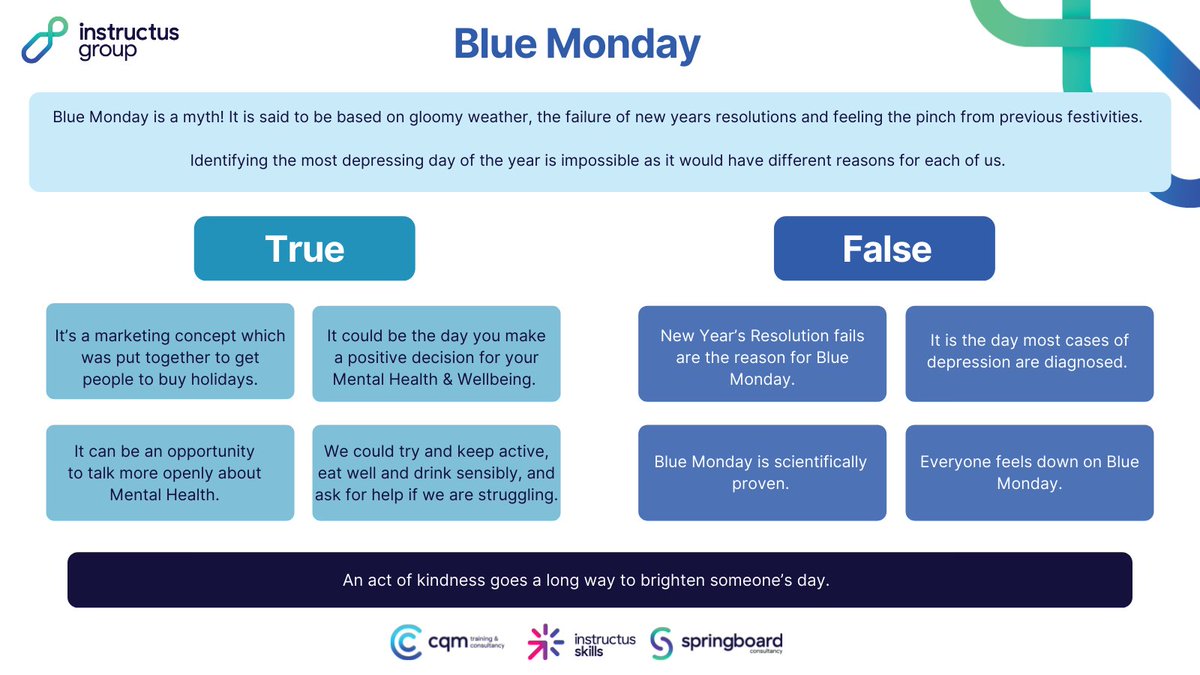 instructus group

Blue Monday

Blue Monday is a myth! It is said to be based on gloomy weather, the failure of new years resolutions and feeling the pinch from previous festivities.

Identifying the most depressing day of the year is impossible as it would have different reasons for each of us.

True

It's a marketing concept which was put together to get people to buy holidays.

It could be the day you make a positive decision for your Mental Health & Wellbeing.

It can be an opportunity to talk more openly about Mental Health.

We could try and keep active, eat well and drink sensibly, and ask for help if we are struggling.

False

New Year's Resolution fails are the reason for Blue Monday.

It is the day most cases of depression are diagnosed.

Blue Monday is scientifically proven.

Everyone feels down on Blue Monday.

An act of kindness goes a long way to brighten someone's day.

cqm training & consultancy

instructus skills

springboard consultancy